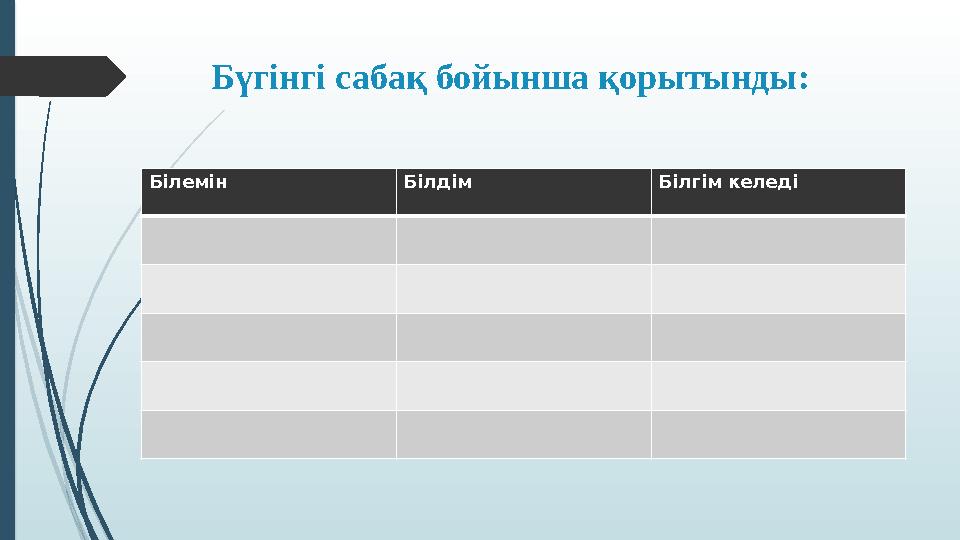 Бүгінгі сабақ бойынша қорытынды:

| Білемін | Білдім | Білгім келеді |
|---|---|---|
| | | |
| | | |
| | | |
| | | |
| | | |